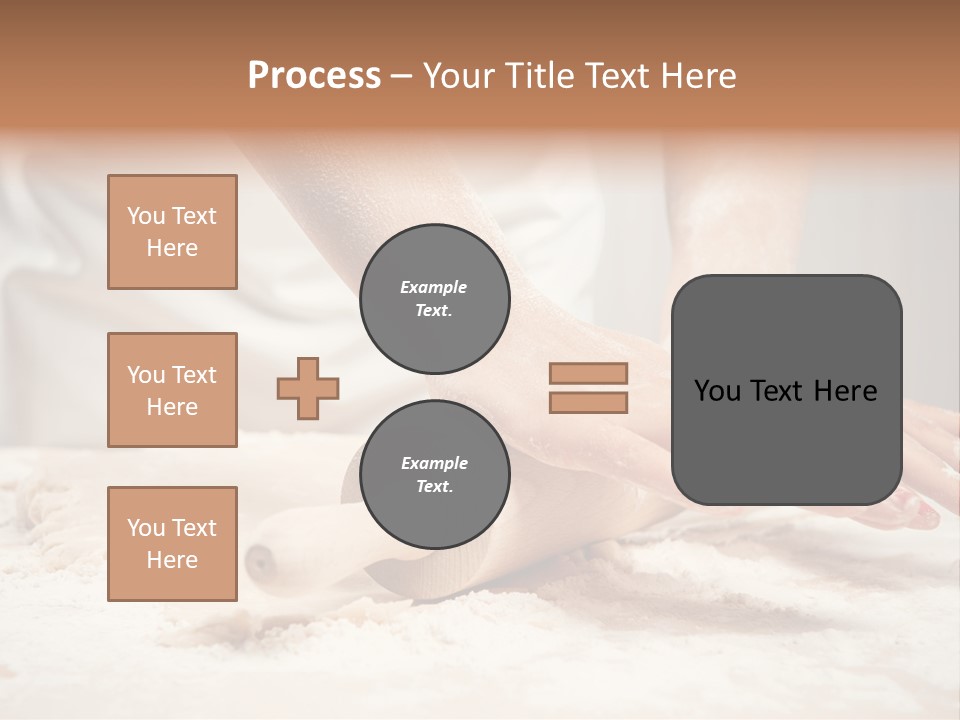 Process – Your Title Text Here

You Text Here

You Text Here

You Text Here

Example Text.

Example Text.

You Text Here